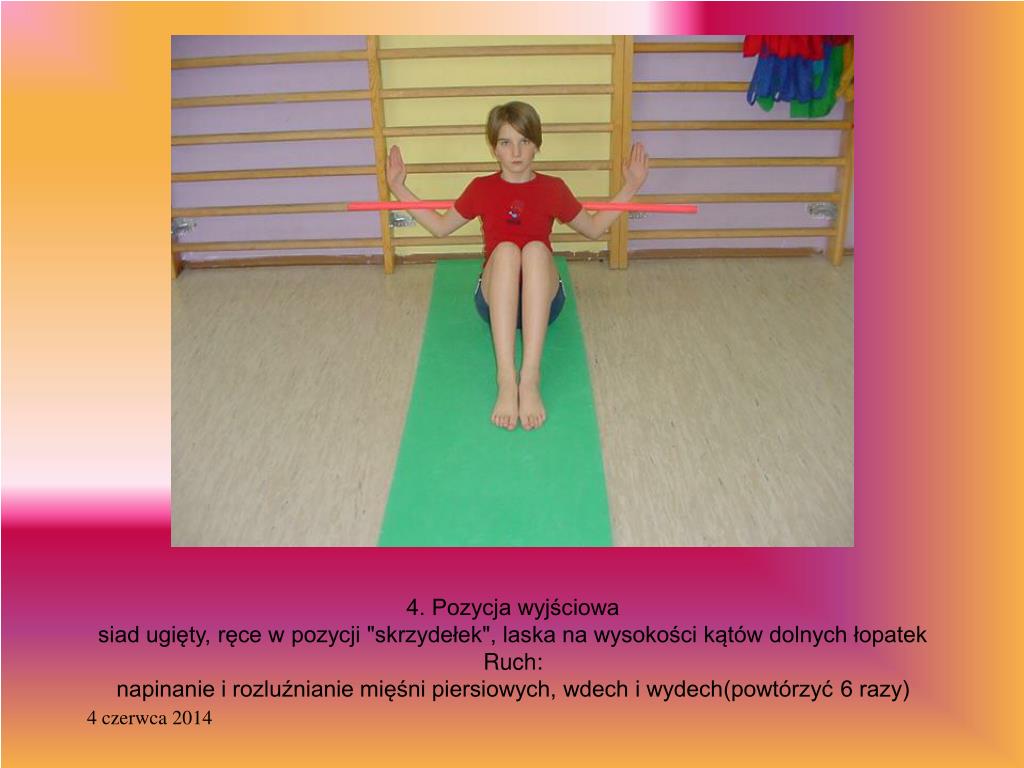 4. Pozycja wyjściowa
siad ugięty, ręce w pozycji "skrzydełek", laska na wysokości kątów dolnych łopatek
Ruch:
napinanie i rozluźnianie mięśni piersiowych, wdech i wydech(powtórzyć 6 razy)

4 czerwca 2014